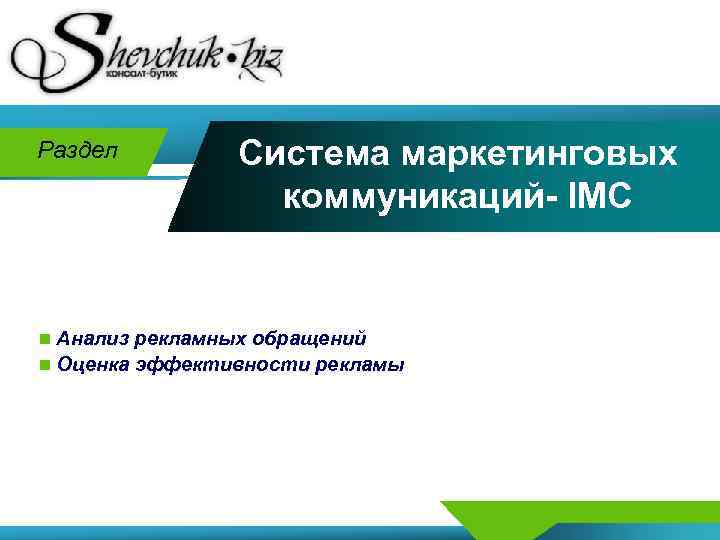 Shevchuk•biz
консалт-бутик

Раздел

Система маркетинговых коммуникаций- IMC

Анализ рекламных обращений
Оценка эффективности рекламы